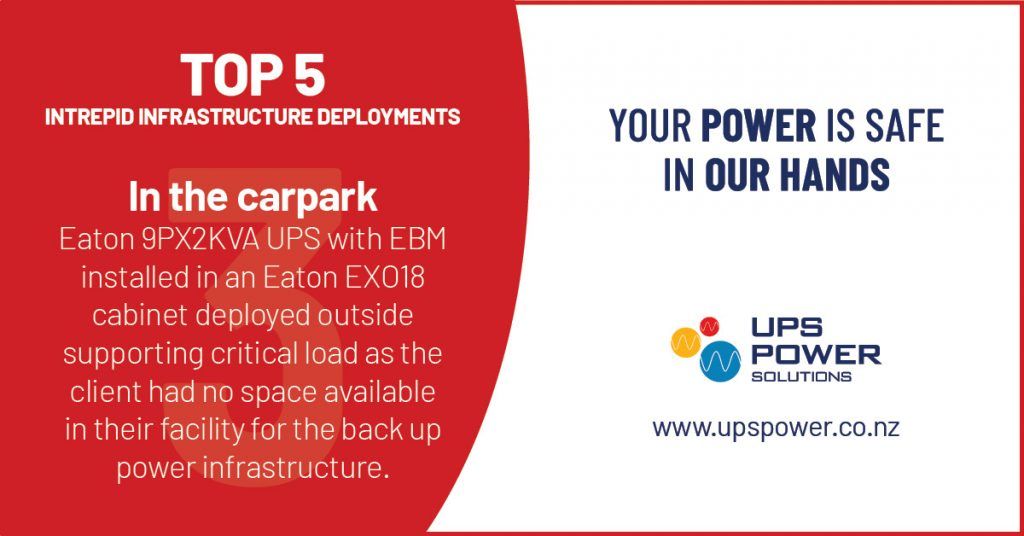 TOP 5
INTREPID INFRASTRUCTURE DEPLOYMENTS

3

In the carpark
Eaton 9PX2KVA UPS with EBM installed in an Eaton EXO18 cabinet deployed outside supporting critical load as the client had no space available in their facility for the back up power infrastructure.

YOUR POWER IS SAFE IN OUR HANDS

UPS POWER SOLUTIONS

www.upspower.co.nz